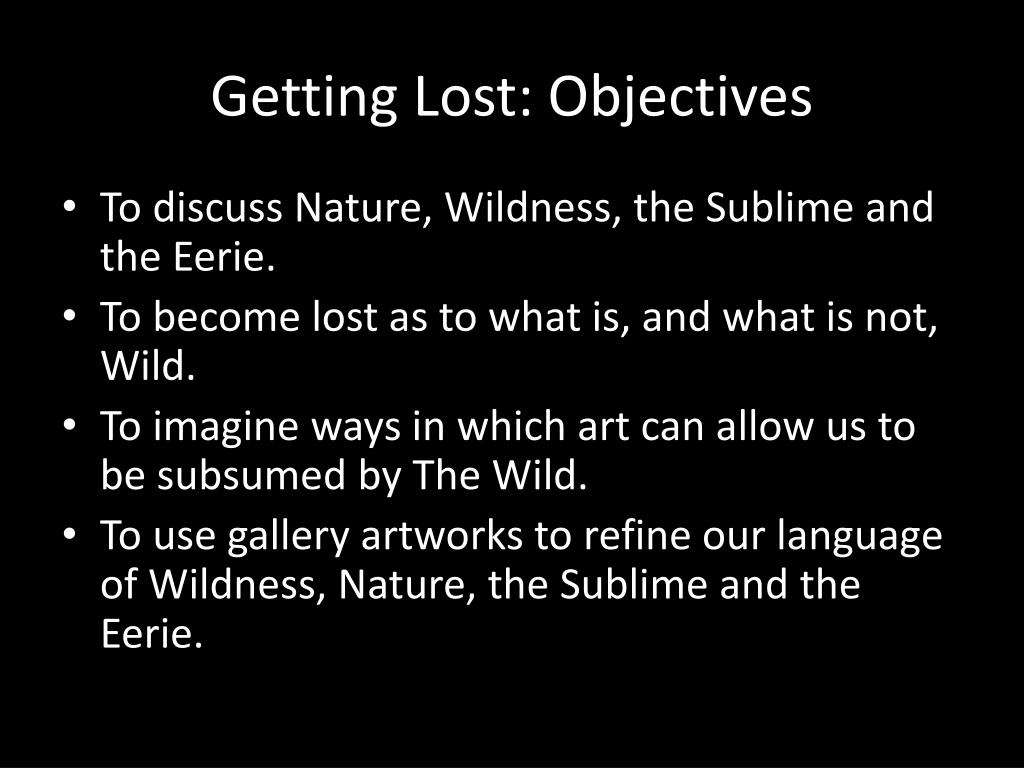 Getting Lost: Objectives

• To discuss Nature, Wildness, the Sublime and the Eerie.
• To become lost as to what is, and what is not, Wild.
• To imagine ways in which art can allow us to be subsumed by The Wild.
• To use gallery artworks to refine our language of Wildness, Nature, the Sublime and the Eerie.